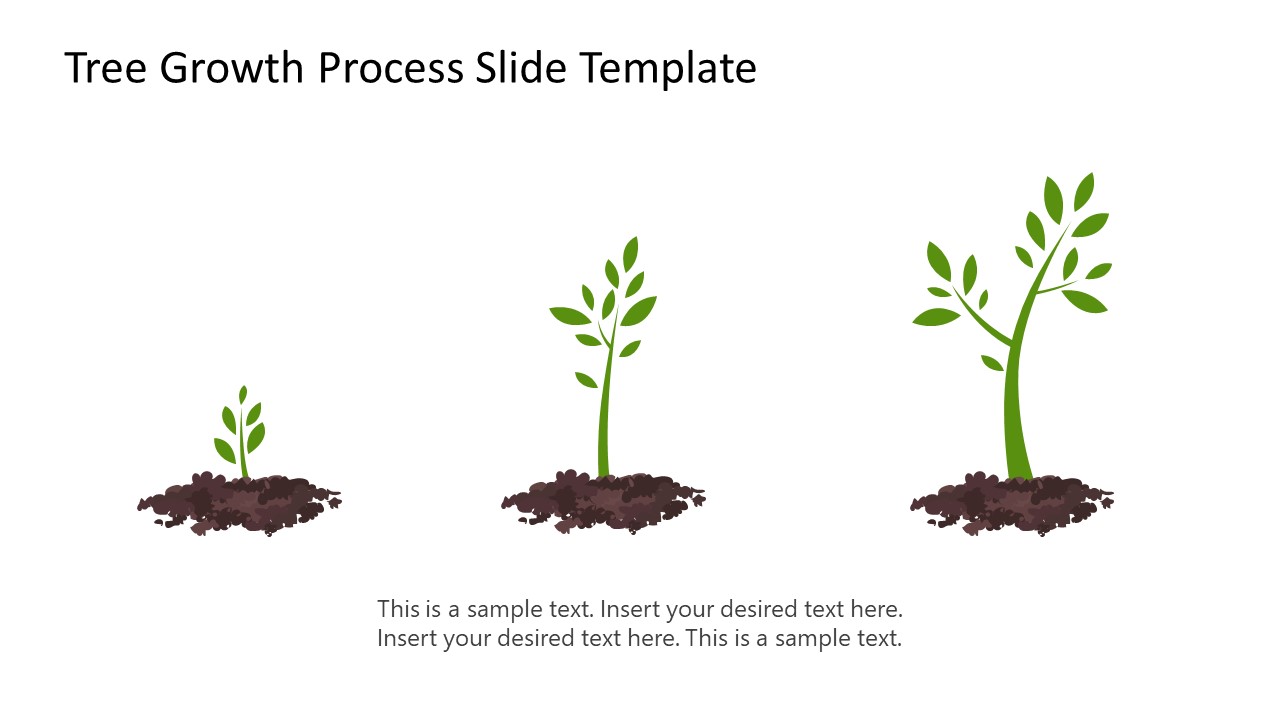 Tree Growth Process Slide Template

This is a sample text. Insert your desired text here. Insert your desired text here. This is a sample text.